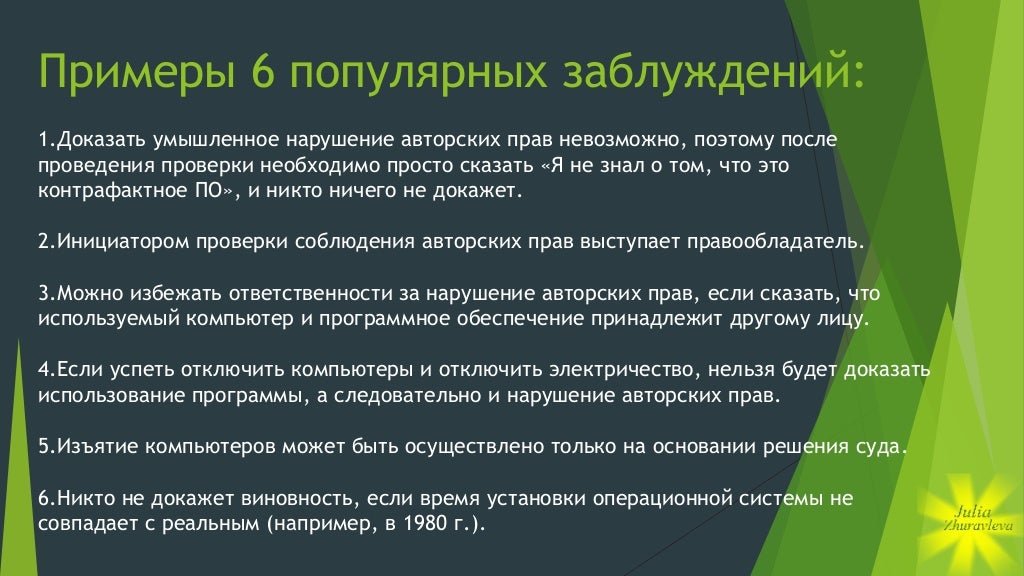 Примеры 6 популярных заблуждений:

1.Доказать умышленное нарушение авторских прав невозможно, поэтому после проведения проверки необходимо просто сказать «Я не знал о том, что это контрафактное ПО», и никто ничего не докажет.

2.Инициатором проверки соблюдения авторских прав выступает правообладатель.

3.Можно избежать ответственности за нарушение авторских прав, если сказать, что используемый компьютер и программное обеспечение принадлежит другому лицу.

4.Если успеть отключить компьютеры и отключить электричество, нельзя будет доказать использование программы, а следовательно и нарушение авторских прав.

5.Изъятие компьютеров может быть осуществлено только на основании решения суда.

6.Никто не докажет виновность, если время установки операционной системы не совпадает с реальным (например, в 1980 г.).

Julia Zhuravleva